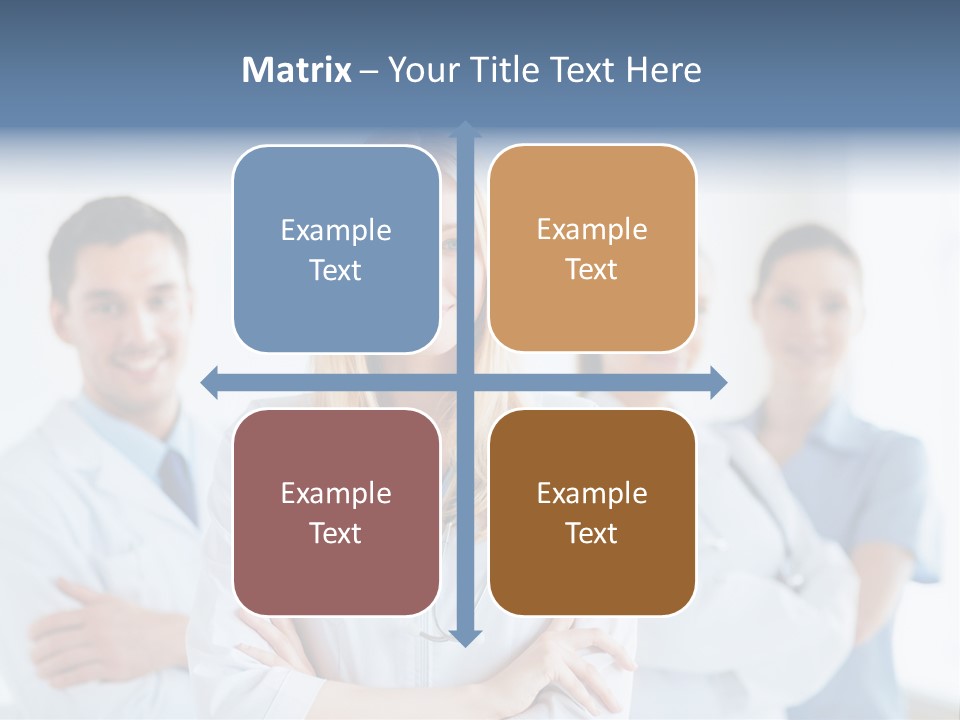 Matrix – Your Title Text Here

Example Text

Example Text

Example Text

Example Text